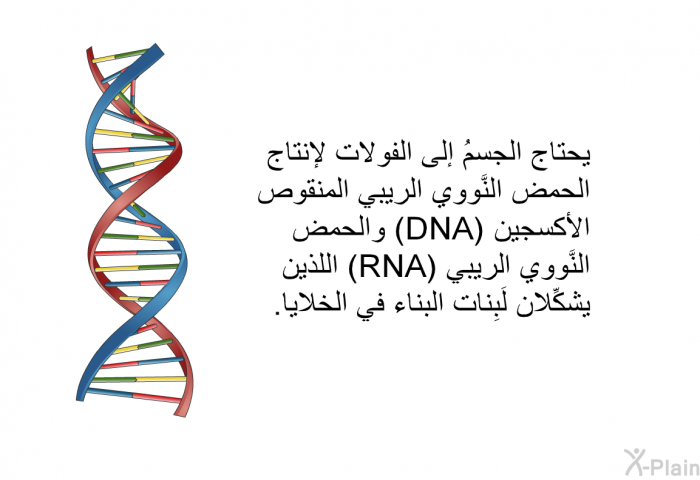 يحتاج الجسمُ إلى الفولات لإنتاج الحمض النَّووي الريبي المنقوص الأكسجين (DNA) والحمض النَّووي الريبي (RNA) اللذين يشكِّلان لَبِنات البناء في الخلايا.

X-Plain